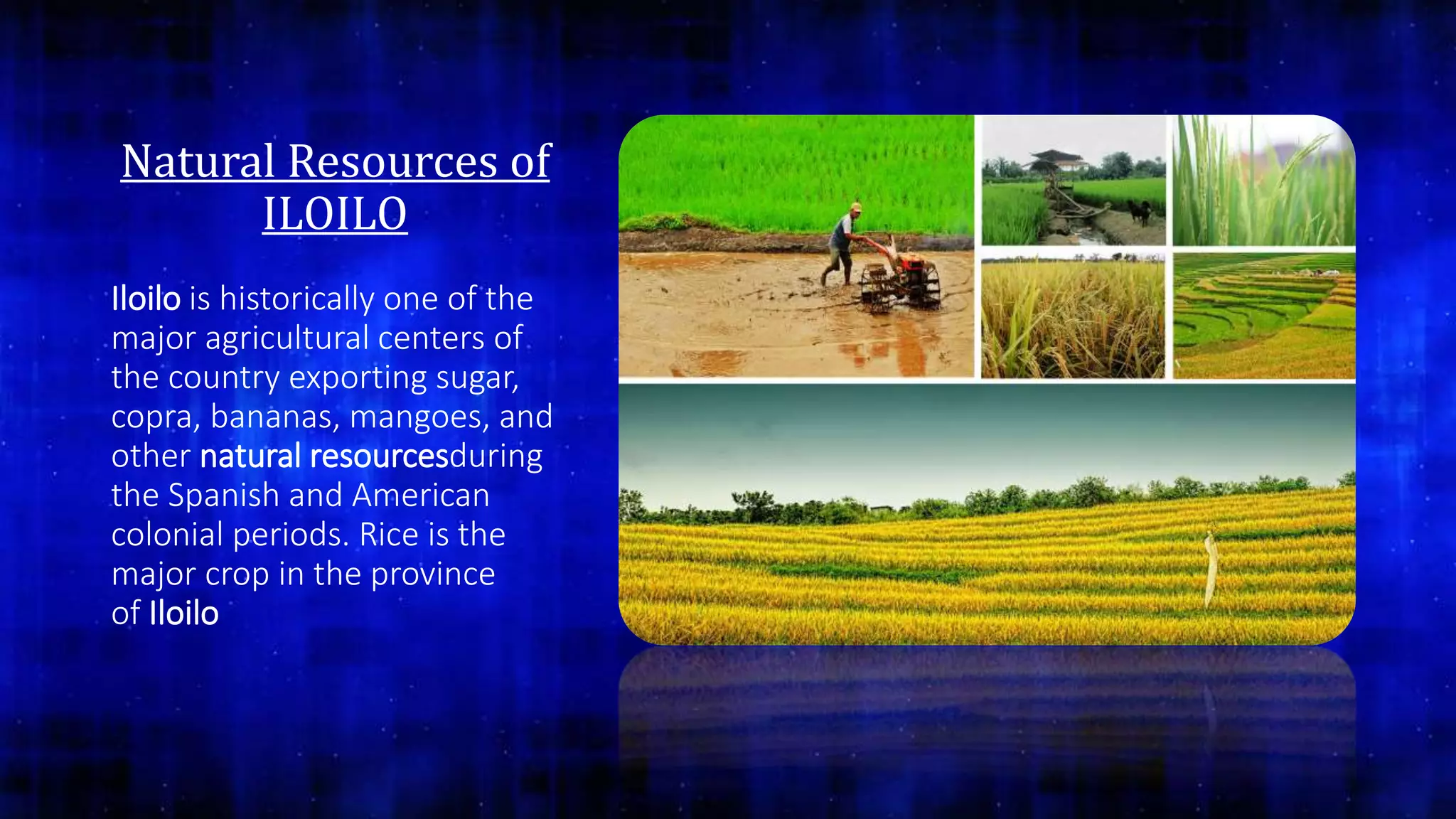 Natural Resources of ILOILO

Iloilo is historically one of the major agricultural centers of the country exporting sugar, copra, bananas, mangoes, and other natural resourcesduring the Spanish and American colonial periods. Rice is the major crop in the province of Iloilo